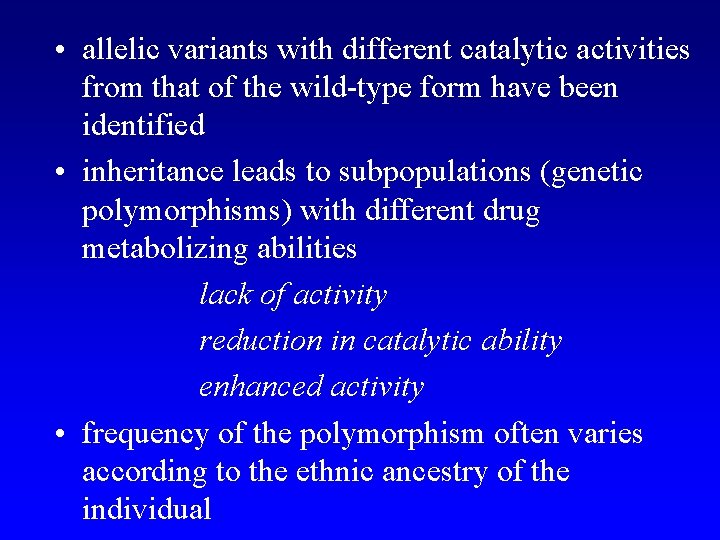 • allelic variants with different catalytic activities from that of the wild-type form have been identified

• inheritance leads to subpopulations (genetic polymorphisms) with different drug metabolizing abilities

lack of activity

reduction in catalytic ability

enhanced activity

• frequency of the polymorphism often varies according to the ethnic ancestry of the individual